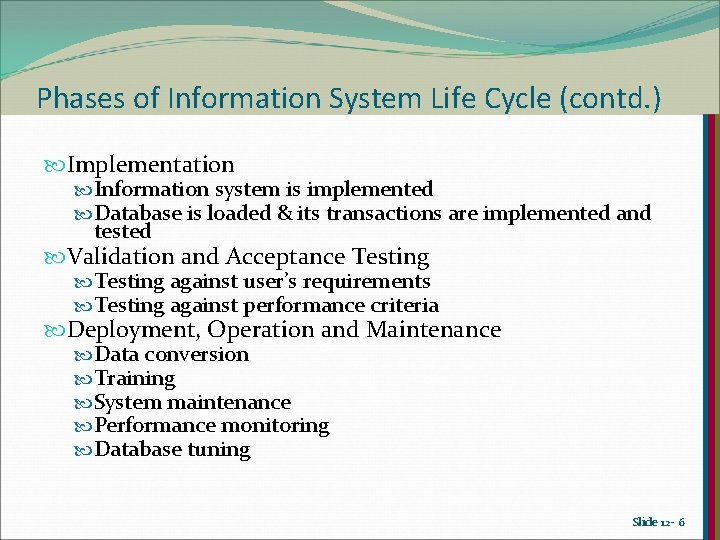 Phases of Information System Life Cycle (contd.)

Implementation
Information system is implemented
Database is loaded & its transactions are implemented and tested
Validation and Acceptance Testing
Testing against user's requirements
Testing against performance criteria
Deployment, Operation and Maintenance
Data conversion
Training
System maintenance
Performance monitoring
Database tuning

Slide 12- 6